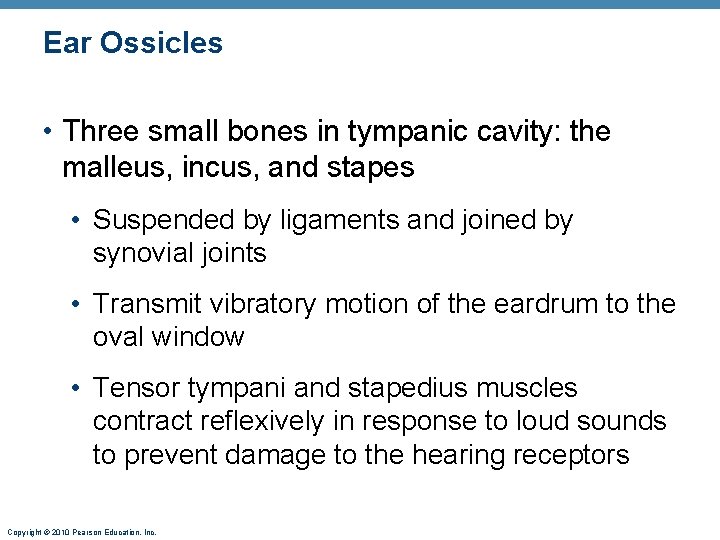 Ear Ossicles

• Three small bones in tympanic cavity: the malleus, incus, and stapes

• Suspended by ligaments and joined by synovial joints

• Transmit vibratory motion of the eardrum to the oval window

• Tensor tympani and stapedius muscles contract reflexively in response to loud sounds to prevent damage to the hearing receptors

Copyright © 2010 Pearson Education, Inc.